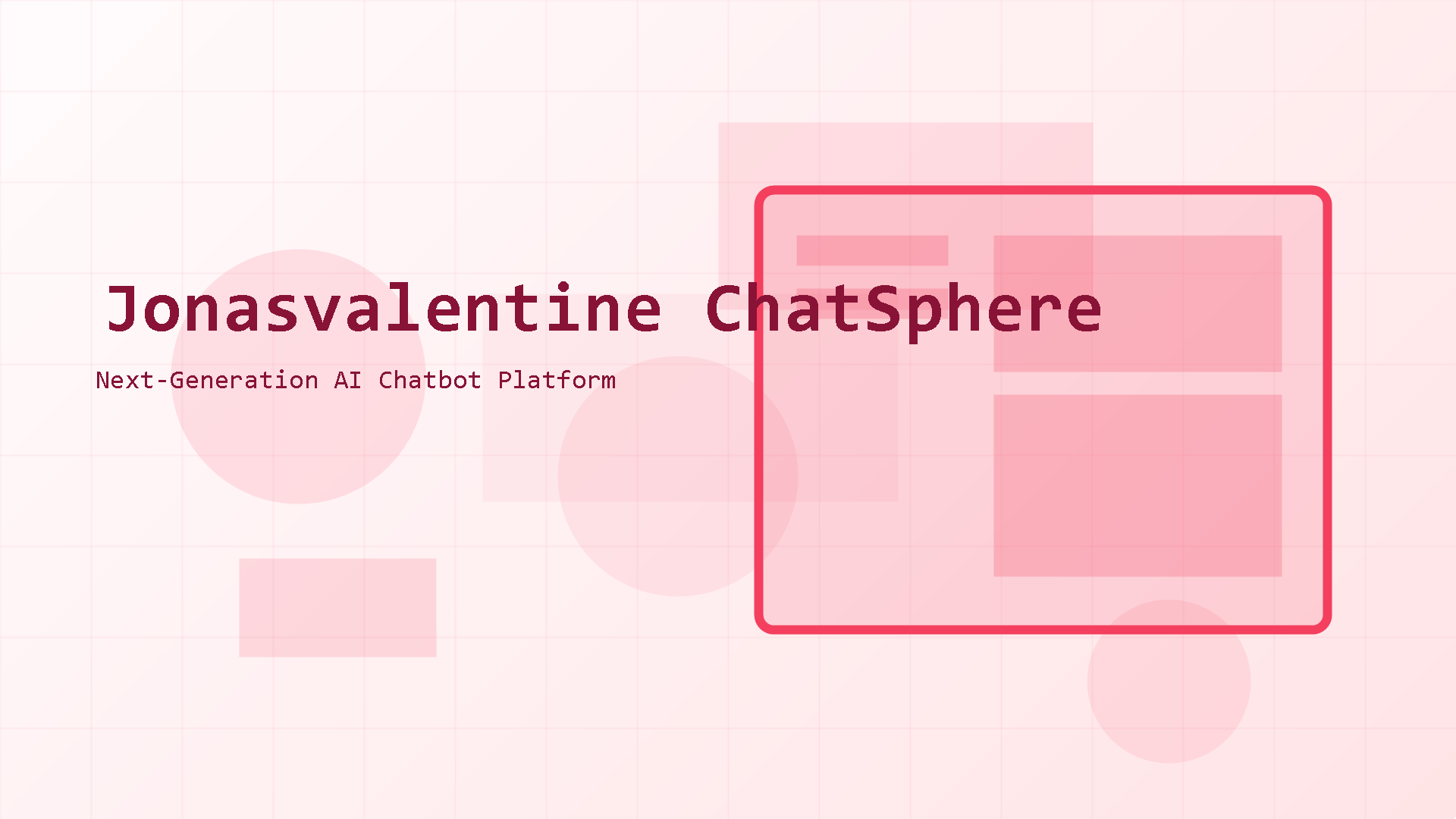 Jonasvalentine ChatSphere

Next-Generation AI Chatbot Platform